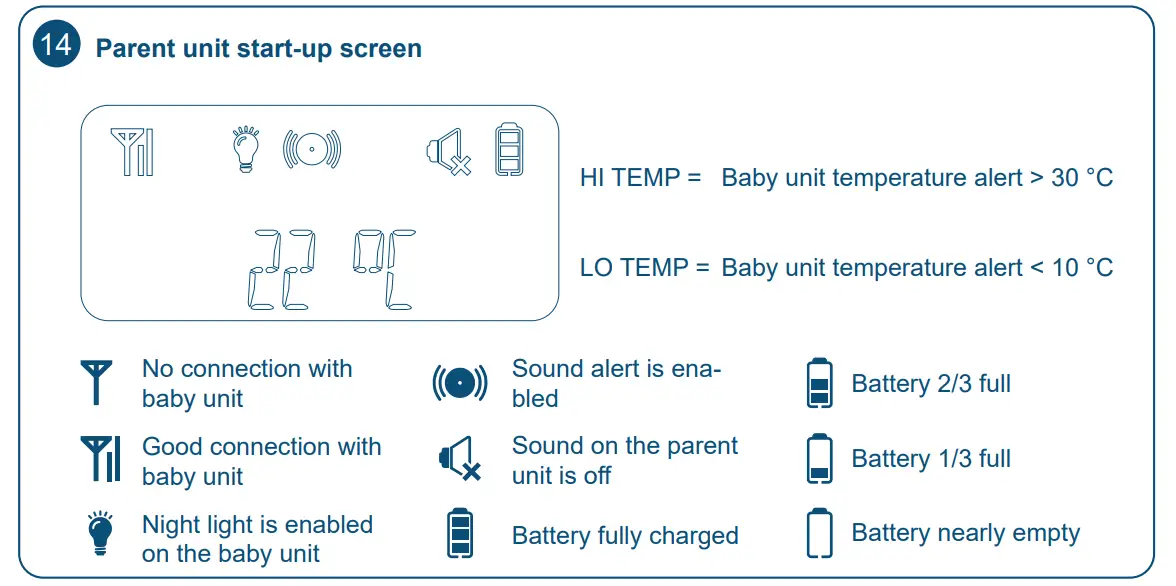 14 Parent unit start-up screen

22 °C

HI TEMP = Baby unit temperature alert > 30 °C

LO TEMP = Baby unit temperature alert < 10 °C

No connection with baby unit

Good connection with baby unit

Night light is enabled on the baby unit

Sound alert is enabled

Sound on the parent unit is off

Battery fully charged

Battery 2/3 full

Battery 1/3 full

Battery nearly empty